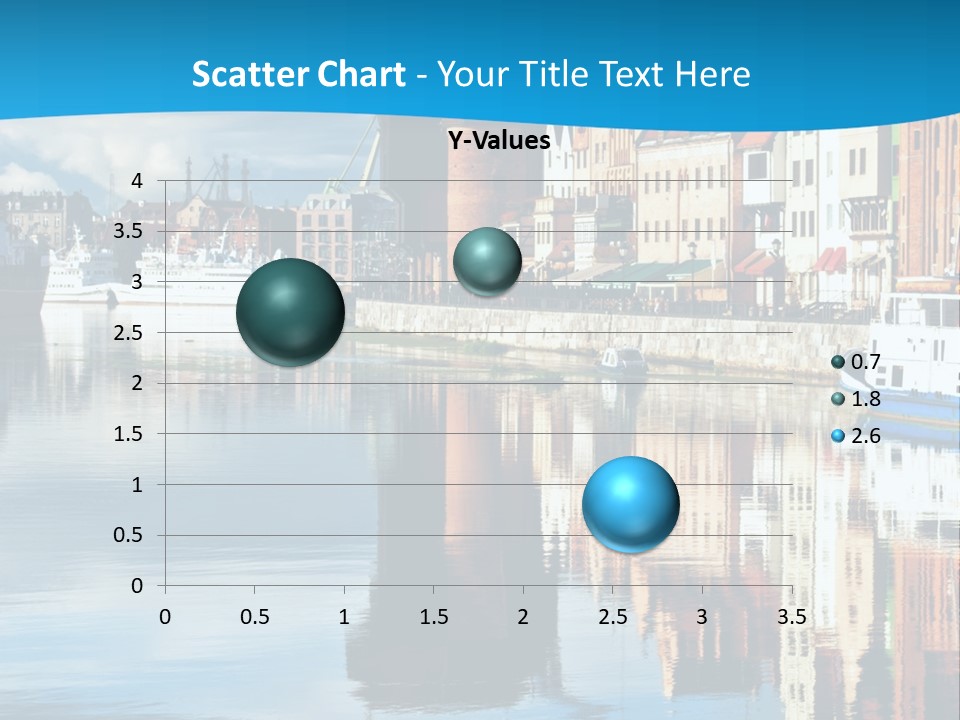 Scatter Chart - Your Title Text Here

Y-Values

4
3.5
3
2.5
2
1.5
1
0.5
0

0 0.5 1 1.5 2 2.5 3 3.5

0.7
1.8
2.6